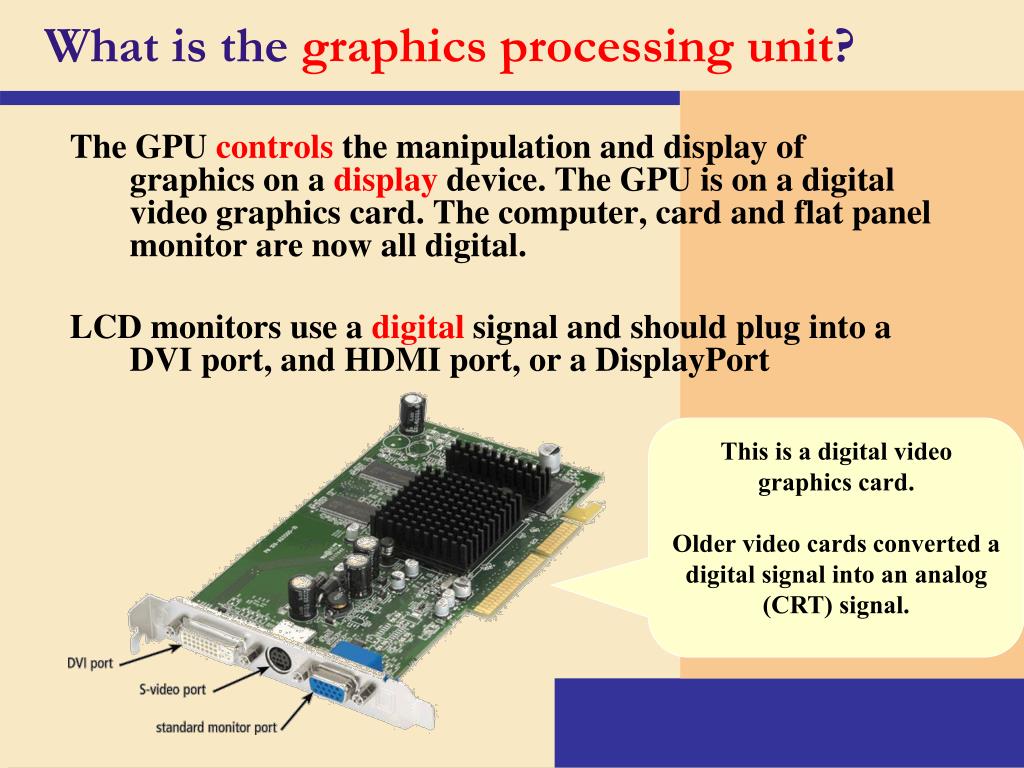 What is the graphics processing unit?

The GPU controls the manipulation and display of graphics on a display device. The GPU is on a digital video graphics card. The computer, card and flat panel monitor are now all digital.

LCD monitors use a digital signal and should plug into a DVI port, and HDMI port, or a DisplayPort

This is a digital video graphics card.

Older video cards converted a digital signal into an analog (CRT) signal.

DVI port

S-video port

standard monitor port